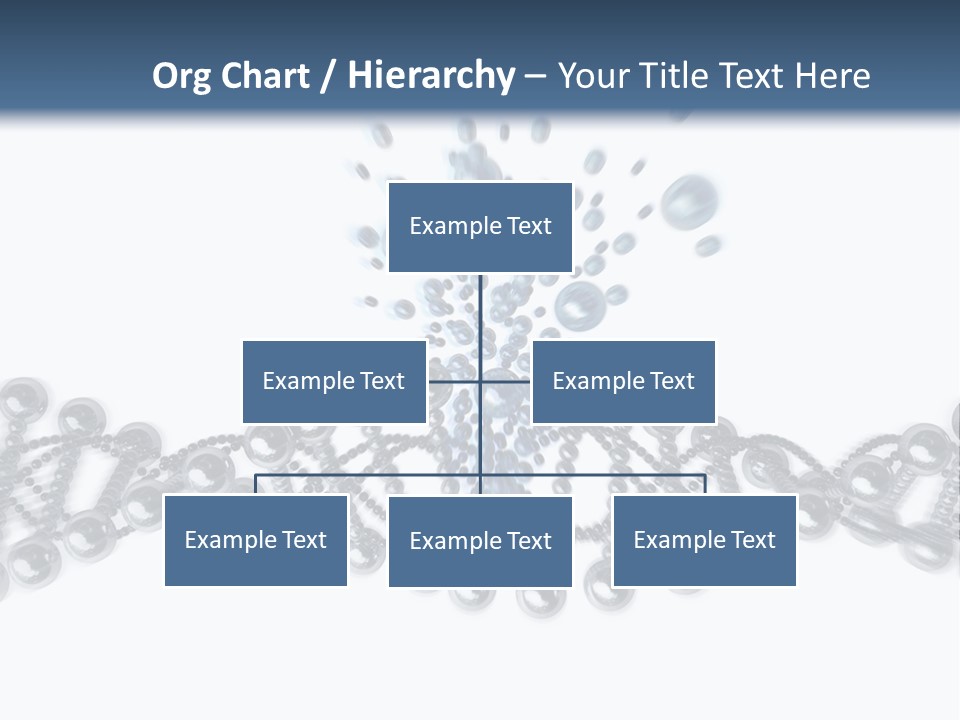 Org Chart / Hierarchy – Your Title Text Here

Example Text

Example Text

Example Text

Example Text

Example Text

Example Text